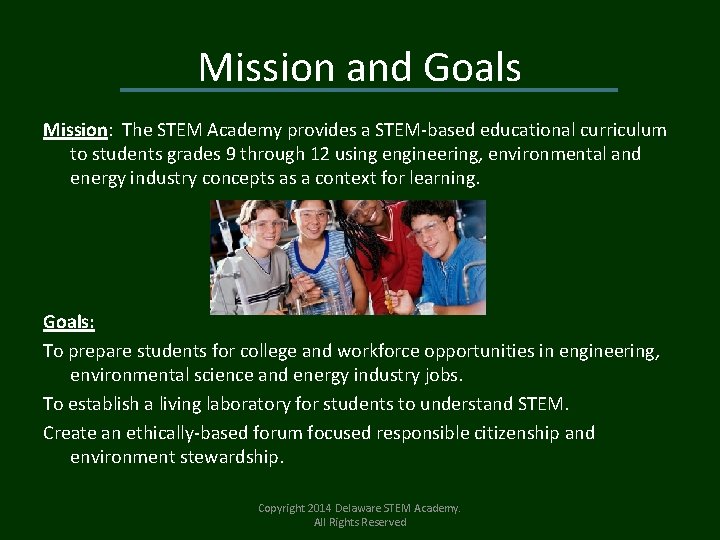 Mission and Goals

Mission: The STEM Academy provides a STEM-based educational curriculum to students grades 9 through 12 using engineering, environmental and energy industry concepts as a context for learning.

Goals:

To prepare students for college and workforce opportunities in engineering, environmental science and energy industry jobs.

To establish a living laboratory for students to understand STEM.

Create an ethically-based forum focused responsible citizenship and environment stewardship.

Copyright 2014 Delaware STEM Academy. All Rights Reserved